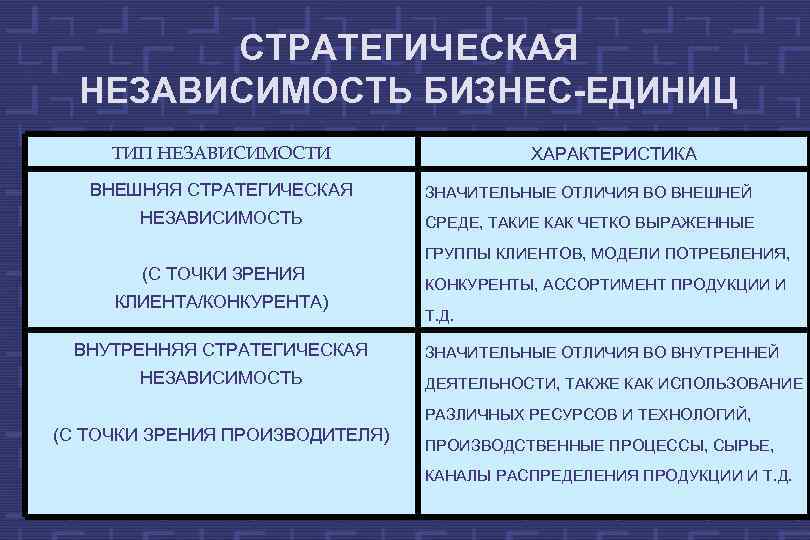 СТРАТЕГИЧЕСКАЯ НЕЗАВИСИМОСТЬ БИЗНЕС-ЕДИНИЦ

| ТИП НЕЗАВИСИМОСТИ | ХАРАКТЕРИСТИКА |
|---|---|
| ВНЕШНЯЯ СТРАТЕГИЧЕСКАЯ НЕЗАВИСИМОСТЬ (С ТОЧКИ ЗРЕНИЯ КЛИЕНТА/КОНКУРЕНТА) | ЗНАЧИТЕЛЬНЫЕ ОТЛИЧИЯ ВО ВНЕШНЕЙ СРЕДЕ, ТАКИЕ КАК ЧЕТКО ВЫРАЖЕННЫЕ ГРУППЫ КЛИЕНТОВ, МОДЕЛИ ПОТРЕБЛЕНИЯ, КОНКУРЕНТЫ, АССОРТИМЕНТ ПРОДУКЦИИ И Т.Д. |
| ВНУТРЕННЯЯ СТРАТЕГИЧЕСКАЯ НЕЗАВИСИМОСТЬ (С ТОЧКИ ЗРЕНИЯ ПРОИЗВОДИТЕЛЯ) | ЗНАЧИТЕЛЬНЫЕ ОТЛИЧИЯ ВО ВНУТРЕННЕЙ ДЕЯТЕЛЬНОСТИ, ТАКЖЕ КАК ИСПОЛЬЗОВАНИЕ РАЗЛИЧНЫХ РЕСУРСОВ И ТЕХНОЛОГИЙ, ПРОИЗВОДСТВЕННЫЕ ПРОЦЕССЫ, СЫРЬЕ, КАНАЛЫ РАСПРЕДЕЛЕНИЯ ПРОДУКЦИИ И Т.Д. |